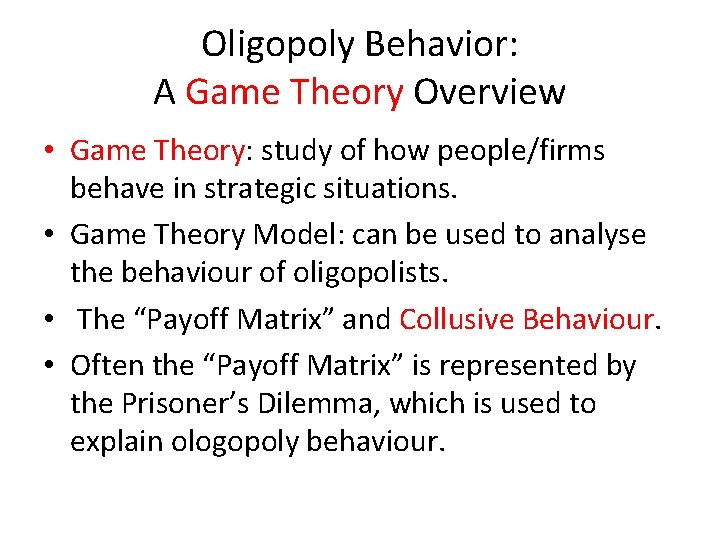 Oligopoly Behavior:
A Game Theory Overview

• Game Theory: study of how people/firms behave in strategic situations.
• Game Theory Model: can be used to analyse the behaviour of oligopolists.
• The “Payoff Matrix” and Collusive Behaviour.
• Often the “Payoff Matrix” is represented by the Prisoner’s Dilemma, which is used to explain ologopoly behaviour.